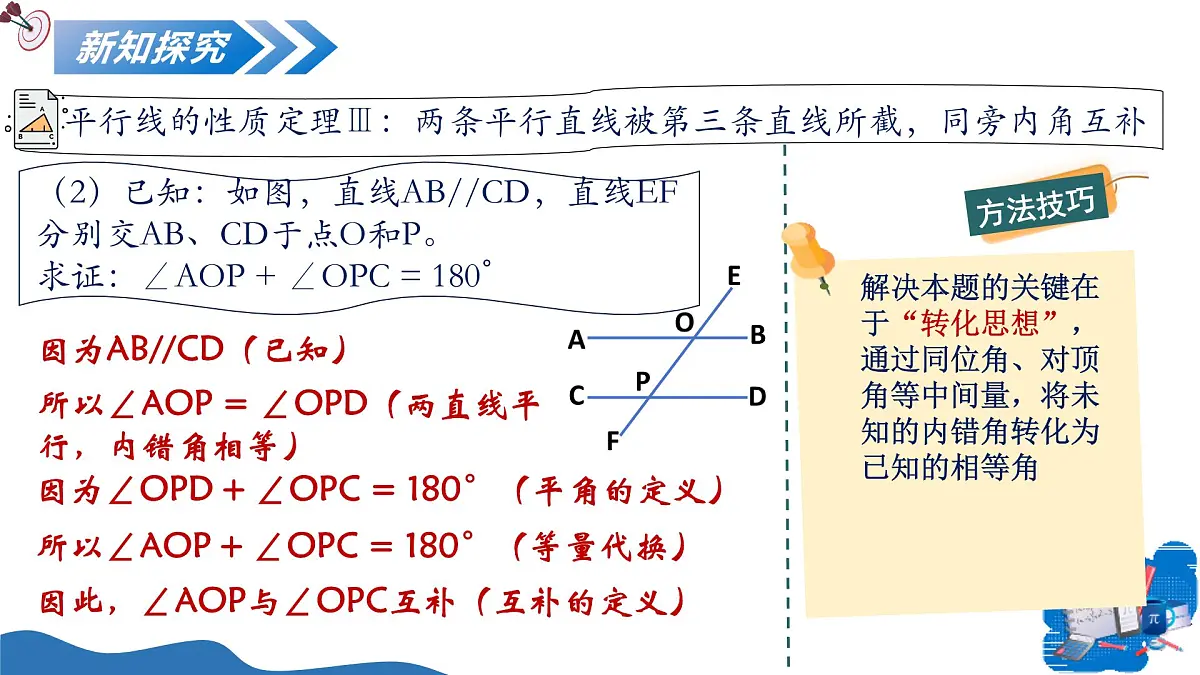 新知探究

平行线的性质定理Ⅲ：两条平行直线被第三条直线所截，同旁内角互补

（2）已知：如图，直线AB//CD，直线EF分别交AB、CD于点O和P。
求证：$\angle AOP + \angle OPC = 180^\circ$

E
A
O
B
C
P
D
F

因为AB//CD（已知）
所以$\angle AOP = \angle OPD$（两直线平行，内错角相等）
因为$\angle OPD + \angle OPC = 180^\circ$（平角的定义）
所以$\angle AOP + \angle OPC = 180^\circ$（等量代换）
因此，$\angle AOP$与$\angle OPC$互补（互补的定义）

方法技巧

解决本题的关键在于“转化思想”，通过同位角、对顶角等中间量，将未知的内错角转化为已知的相等角